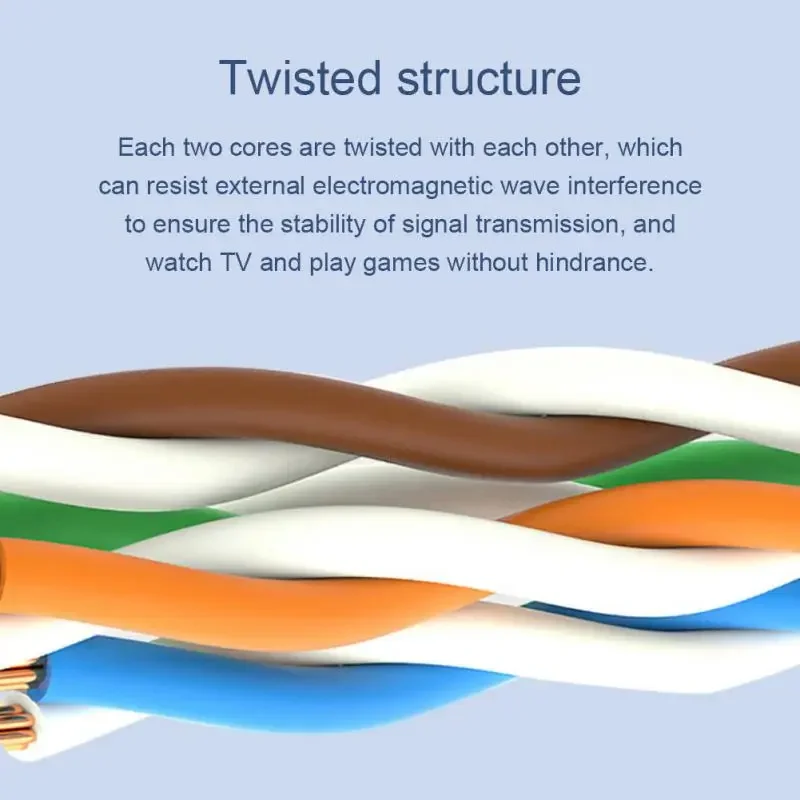 Twisted structure

Each two cores are twisted with each other, which can resist external electromagnetic wave interference to ensure the stability of signal transmission, and watch TV and play games without hindrance.